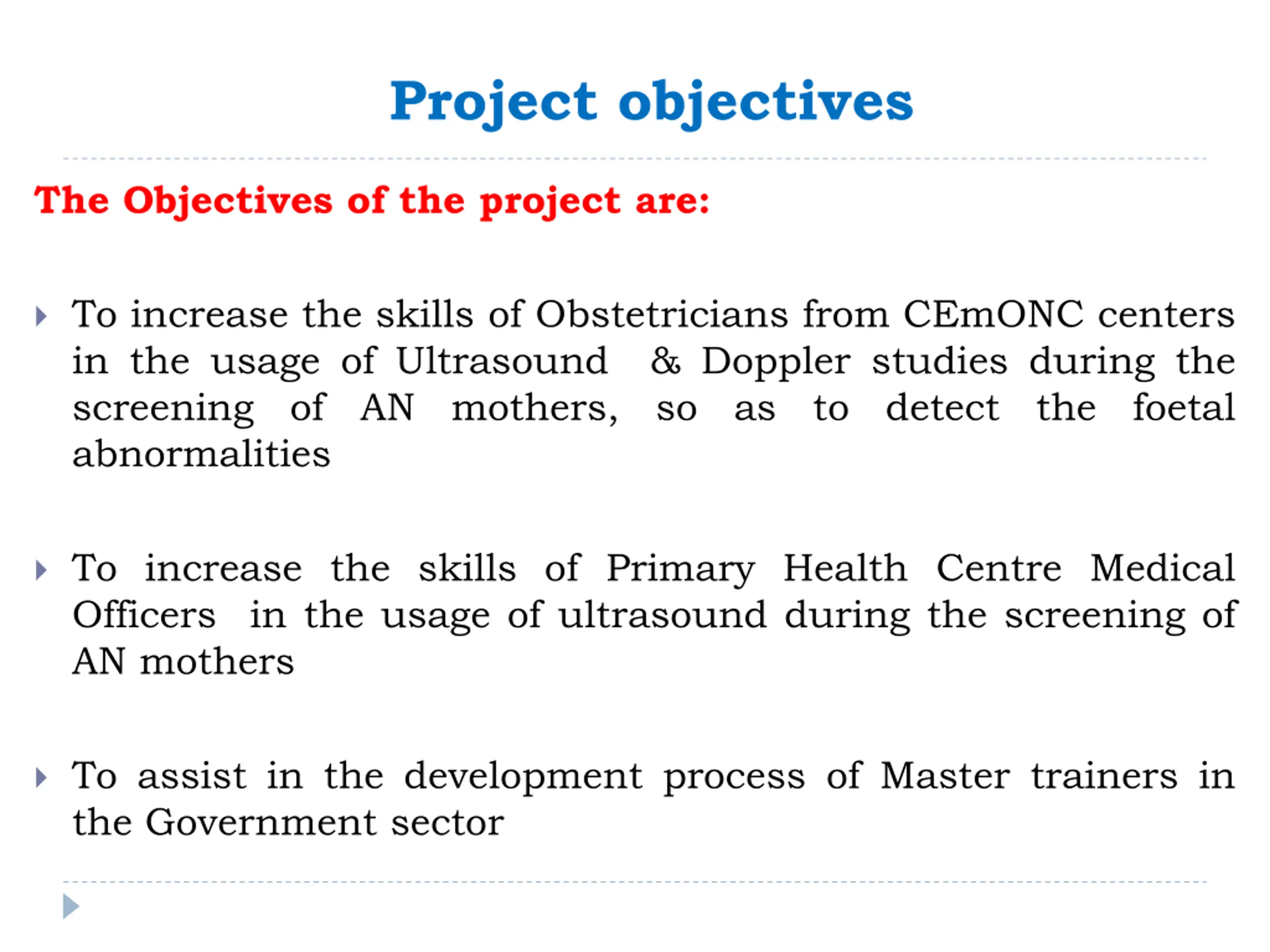 Project objectives

The Objectives of the project are:

To increase the skills of Obstetricians from CEmONC centers in the usage of Ultrasound & Doppler studies during the screening of AN mothers, so as to detect the foetal abnormalities

To increase the skills of Primary Health Centre Medical Officers in the usage of ultrasound during the screening of AN mothers

To assist in the development process of Master trainers in the Government sector